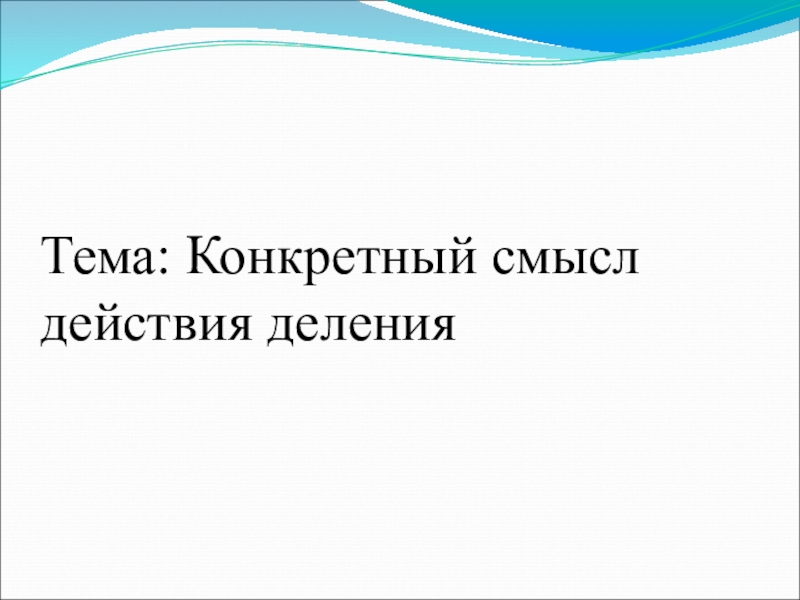 Тема: Конкретный смысл действия деления